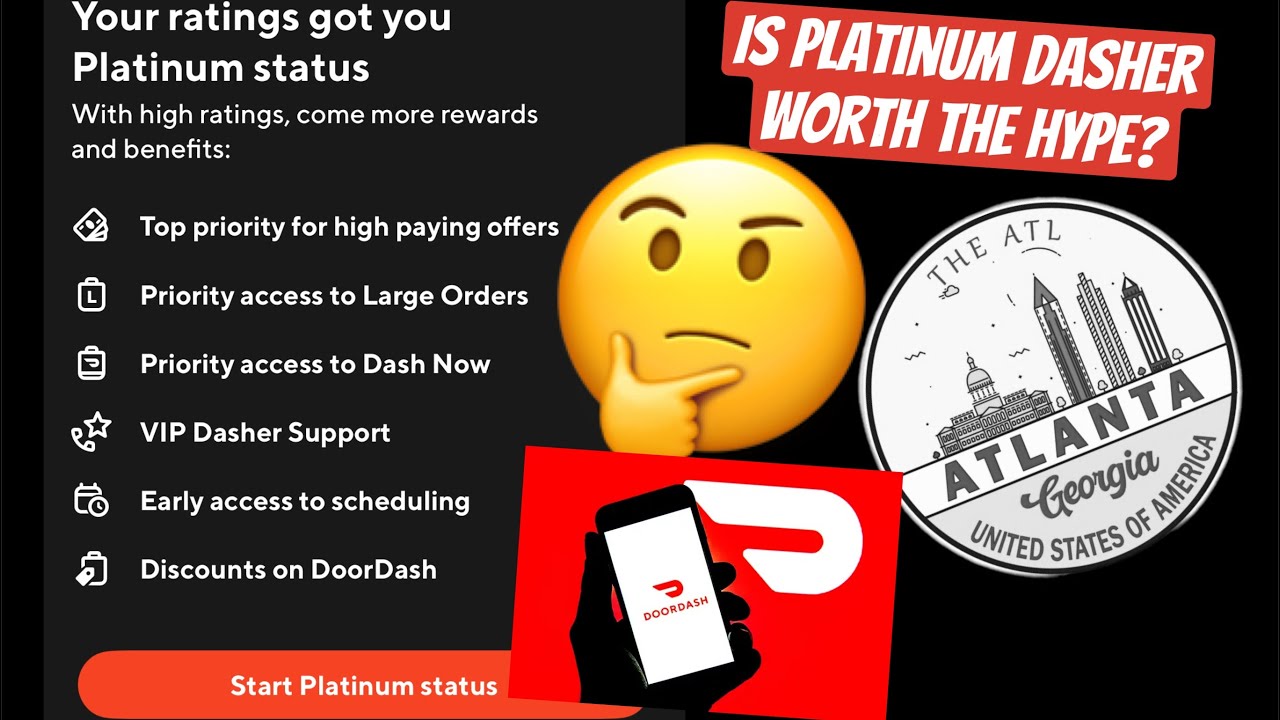 Your ratings got you Platinum status

With high ratings, come more rewards and benefits:

Top priority for high paying offers

Priority access to Large Orders

Priority access to Dash Now

VIP Dasher Support

Early access to scheduling

Discounts on DoorDash

Start Platinum status

IS PLATINUM DASHER WORTH THE HYPE?

THE ATL

ATLANTA

Georgia

UNITED STATES OF AMERICA

DOORDASH